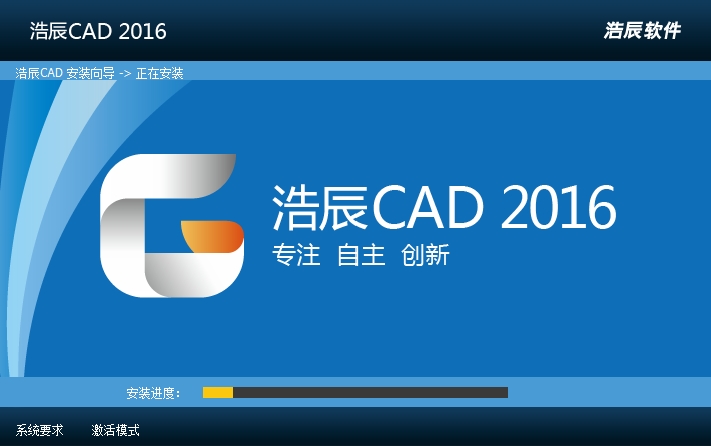 浩辰CAD 2016

浩辰软件

浩辰CAD 安装向导 -> 正在安装

浩辰CAD 2016

专注 自主 创新

安装进度：

系统要求 激活模式